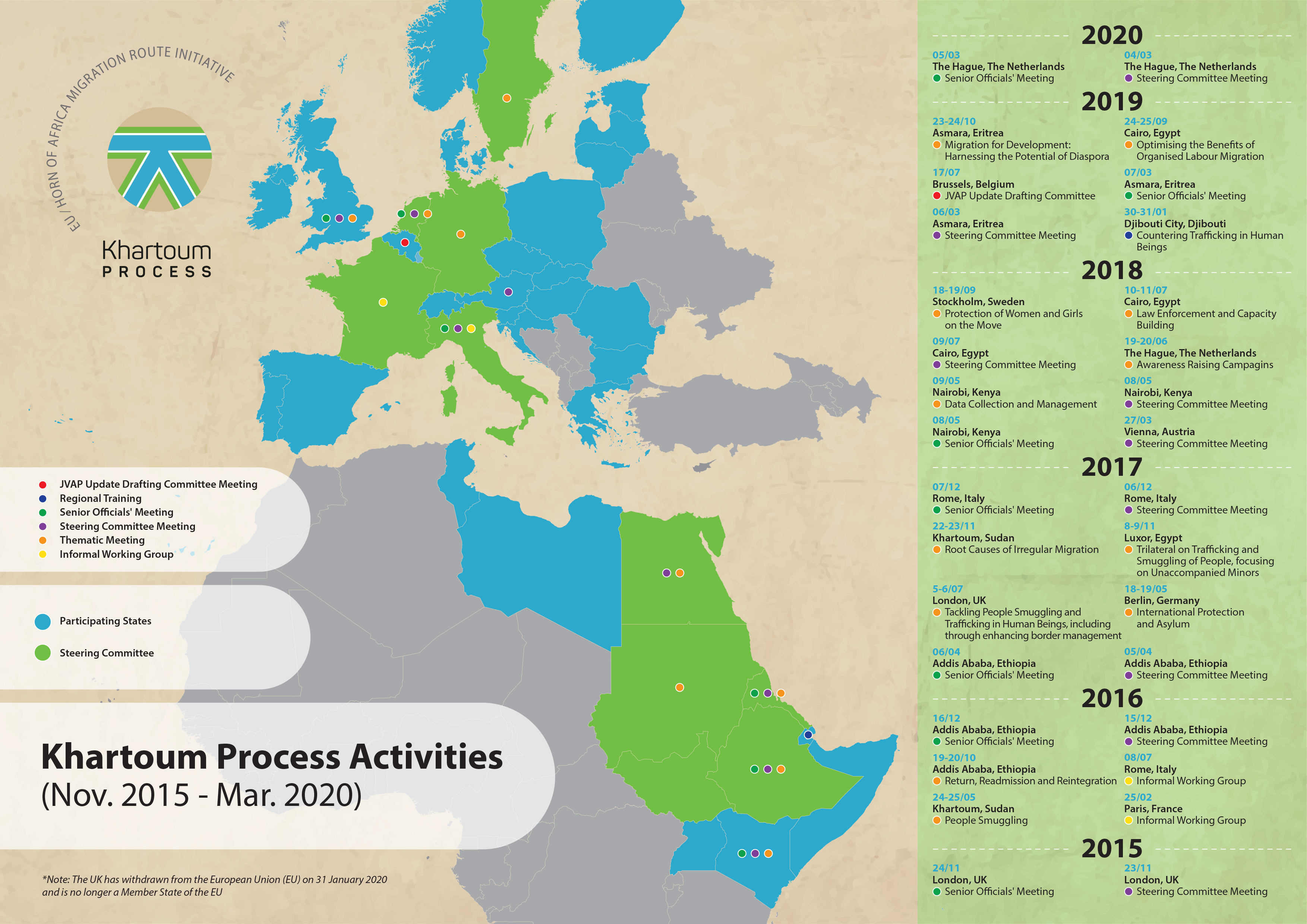 EU / HORN OF AFRICA MIGRATION ROUTE INITIATIVE

Khartoum
PROCESS

JVAP Update Drafting Committee Meeting
Regional Training
Senior Officials' Meeting
Steering Committee Meeting
Thematic Meeting
Informal Working Group

Participating States
Steering Committee

Khartoum Process Activities
(Nov. 2015 - Mar. 2020)

*Note: The UK has withdrawn from the European Union (EU) on 31 January 2020 and is no longer a Member State of the EU

2020

05/03
The Hague, The Netherlands
Senior Officials' Meeting

04/03
The Hague, The Netherlands
Steering Committee Meeting

2019

23-24/10
Asmara, Eritrea
Migration for Development: Harnessing the Potential of Diaspora

24-25/09
Cairo, Egypt
Optimising the Benefits of Organised Labour Migration

17/07
Brussels, Belgium
JVAP Update Drafting Committee

07/03
Asmara, Eritrea
Senior Officials' Meeting

06/03
Asmara, Eritrea
Steering Committee Meeting

30-31/01
Djibouti City, Djibouti
Countering Trafficking in Human Beings

2018

18-19/09
Stockholm, Sweden
Protection of Women and Girls on the Move

10-11/07
Cairo, Egypt
Law Enforcement and Capacity Building

09/07
Cairo, Egypt
Steering Committee Meeting

19-20/06
The Hague, The Netherlands
Awareness Raising Campagins

09/05
Nairobi, Kenya
Data Collection and Management

08/05
Nairobi, Kenya
Steering Committee Meeting

08/05
Nairobi, Kenya
Senior Officials' Meeting

27/03
Vienna, Austria
Steering Committee Meeting

2017

07/12
Rome, Italy
Senior Officials' Meeting

06/12
Rome, Italy
Steering Committee Meeting

22-23/11
Khartoum, Sudan
Root Causes of Irregular Migration

8-9/11
Luxor, Egypt
Trilateral on Trafficking and Smuggling of People, focusing on Unaccompanied Minors

5-6/07
London, UK
Tackling People Smuggling and Trafficking in Human Beings, including through enhancing border management

18-19/05
Berlin, Germany
International Protection and Asylum

06/04
Addis Ababa, Ethiopia
Senior Officials' Meeting

05/04
Addis Ababa, Ethiopia
Steering Committee Meeting

2016

16/12
Addis Ababa, Ethiopia
Senior Officials' Meeting

15/12
Addis Ababa, Ethiopia
Steering Committee Meeting

19-20/10
Addis Ababa, Ethiopia
Return, Readmission and Reintegration

08/07
Rome, Italy
Informal Working Group

24-25/05
Khartoum, Sudan
People Smuggling

25/02
Paris, France
Informal Working Group

2015

24/11
London, UK
Senior Officials' Meeting

23/11
London, UK
Steering Committee Meeting